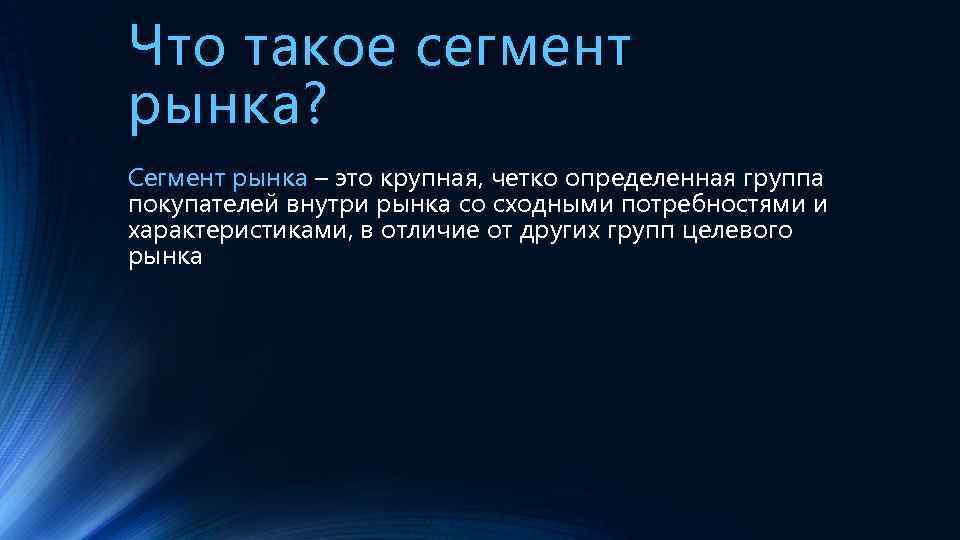 Что такое сегмент рынка?

Сегмент рынка – это крупная, четко определенная группа покупателей внутри рынка со сходными потребностями и характеристиками, в отличие от других групп целевого рынка